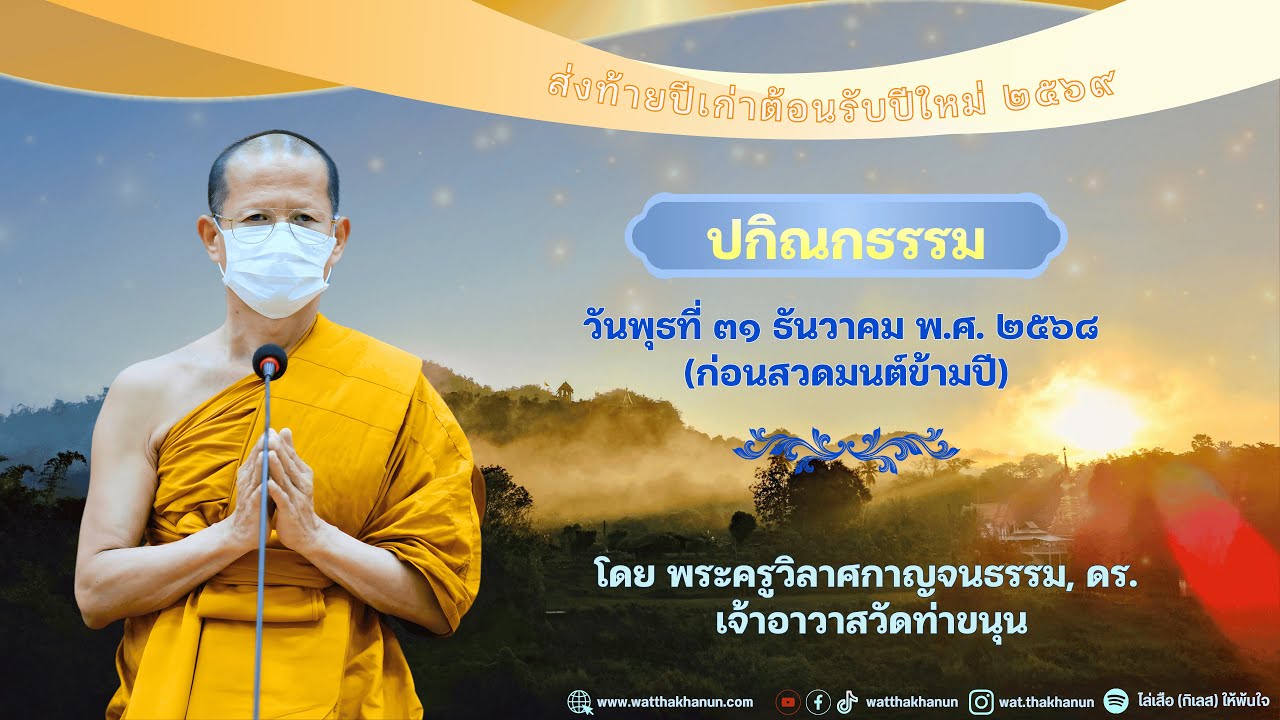 ส่งท้ายปีเก่าต้อนรับปีใหม่ ๒๕๖๙

ปกิณกธรรม

วันพุธที่ ๓๑ ธันวาคม พ.ศ. ๒๕๖๘
(ก่อนสวดมนต์ข้ามปี)

โดย พระครูวิลาศกาญจนธรรม, ดร.
เจ้าอาวาสวัดท่าขนุน

www.watthakhanun.com watthakhanun wat.thakhanun ไล่เสือ (กิเลส) ให้พ้นใจ